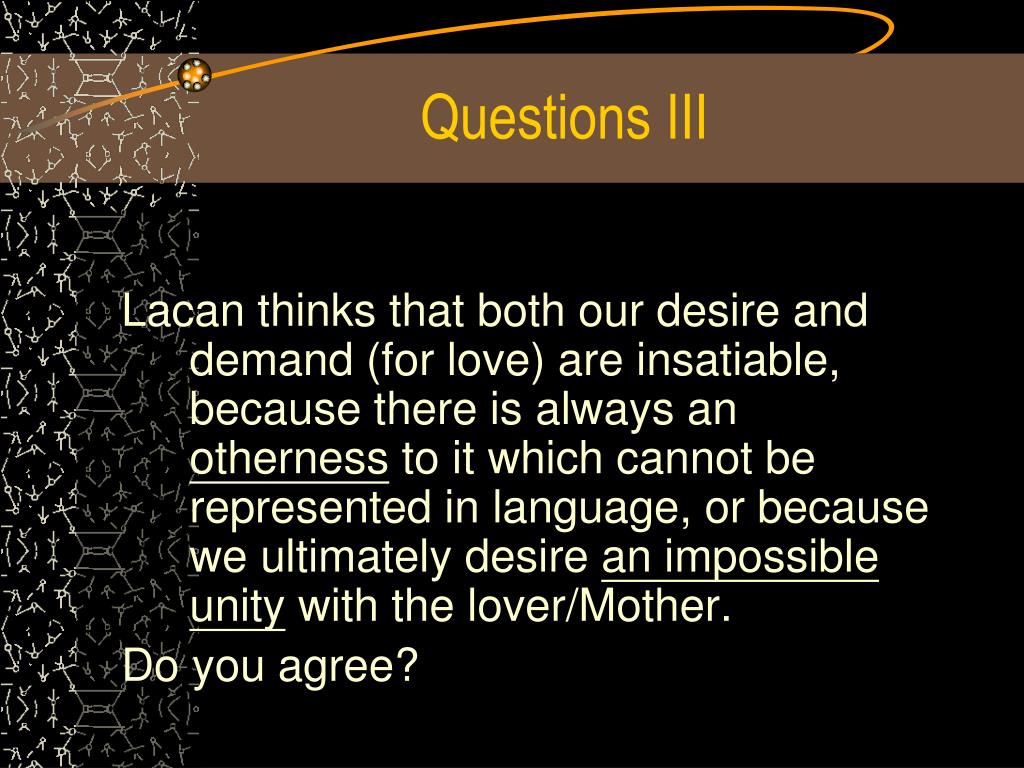 Questions III

Lacan thinks that both our desire and demand (for love) are insatiable, because there is always an otherness to it which cannot be represented in language, or because we ultimately desire an impossible unity with the lover/Mother.

Do you agree?